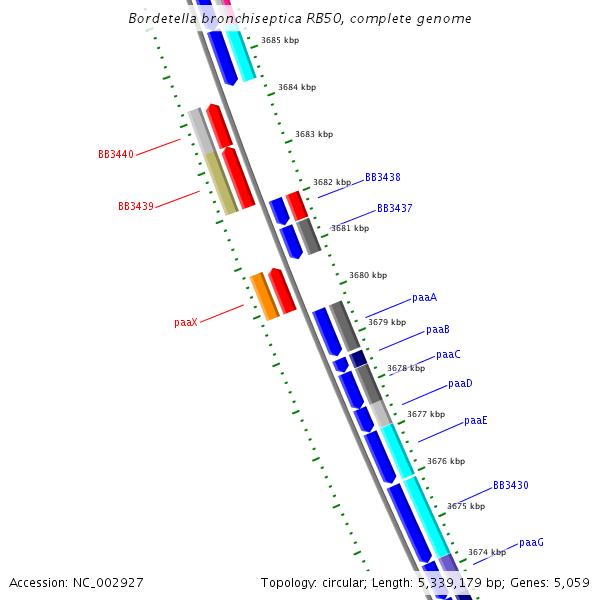 Bordetella bronchiseptica RB50, complete genome

3685 kbp

3684 kbp

3683 kbp

BB3440

3682 kbp

BB3438

BB3439

BB3437

3681 kbp

3680 kbp

paaA

paaX

3679 kbp

paaB

paaC

3678 kbp

paaD

3677 kbp

paaE

3676 kbp

BB3430

3675 kbp

paaG

3674 kbp

Accession: NC_002927

Topology: circular; Length: 5,339,179 bp; Genes: 5,059